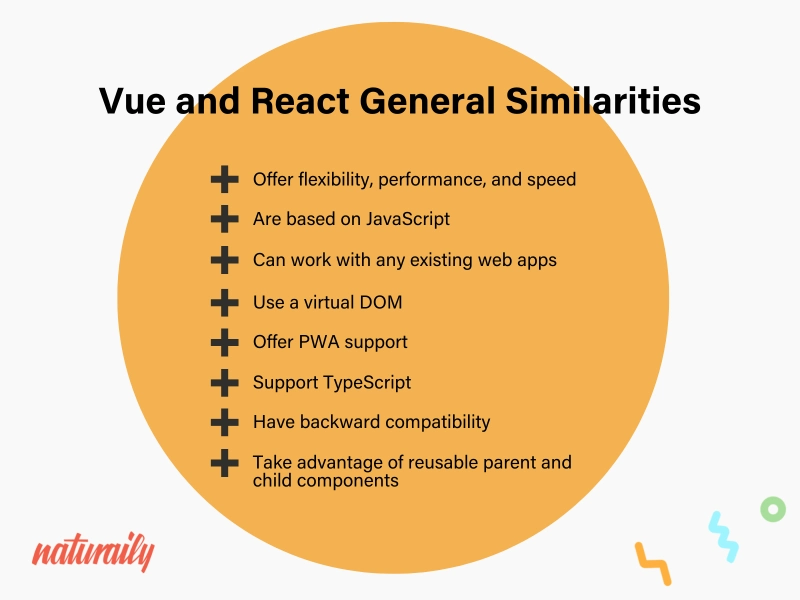 Vue and React General Similarities

Offer flexibility, performance, and speed

Are based on JavaScript

Can work with any existing web apps

Use a virtual DOM

Offer PWA support

Support TypeScript

Have backward compatibility

Take advantage of reusable parent and child components

naturaily